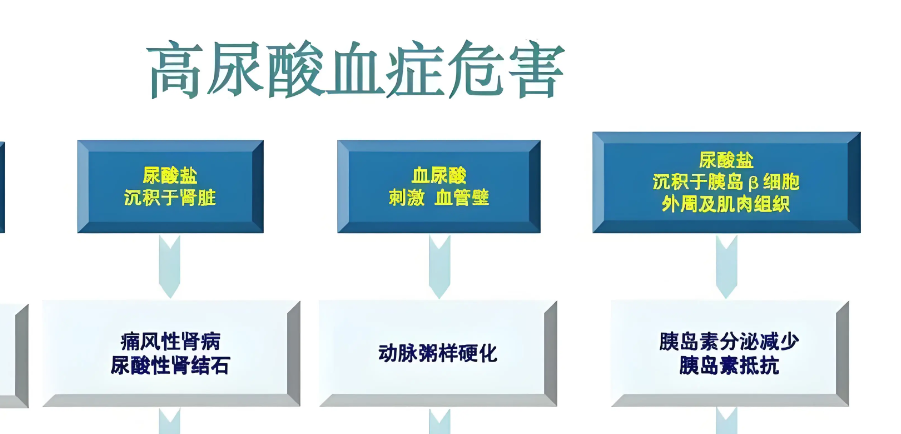 高尿酸血症危害

尿酸盐
沉积于肾脏

血尿酸
刺激 血管壁

尿酸盐
沉积于胰岛β细胞
外周及肌肉组织

痛风性肾病
尿酸性肾结石

动脉粥样硬化

胰岛素分泌减少
胰岛素抵抗